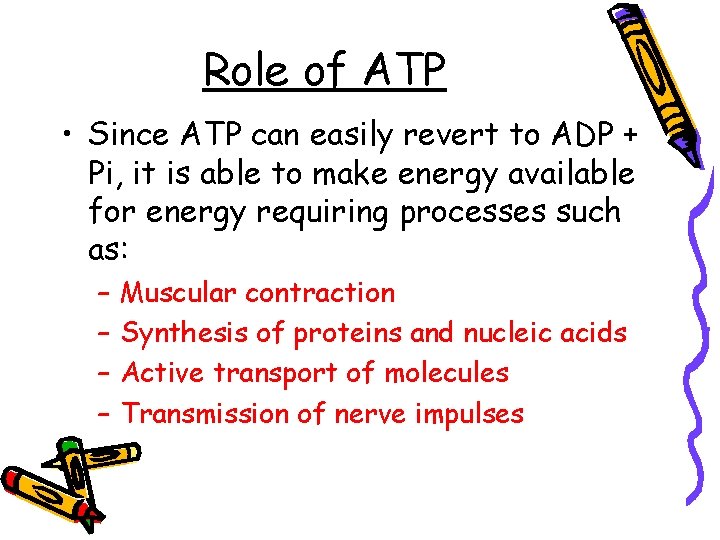 Role of ATP

• Since ATP can easily revert to ADP + Pi, it is able to make energy available for energy requiring processes such as:
– Muscular contraction
– Synthesis of proteins and nucleic acids
– Active transport of molecules
– Transmission of nerve impulses